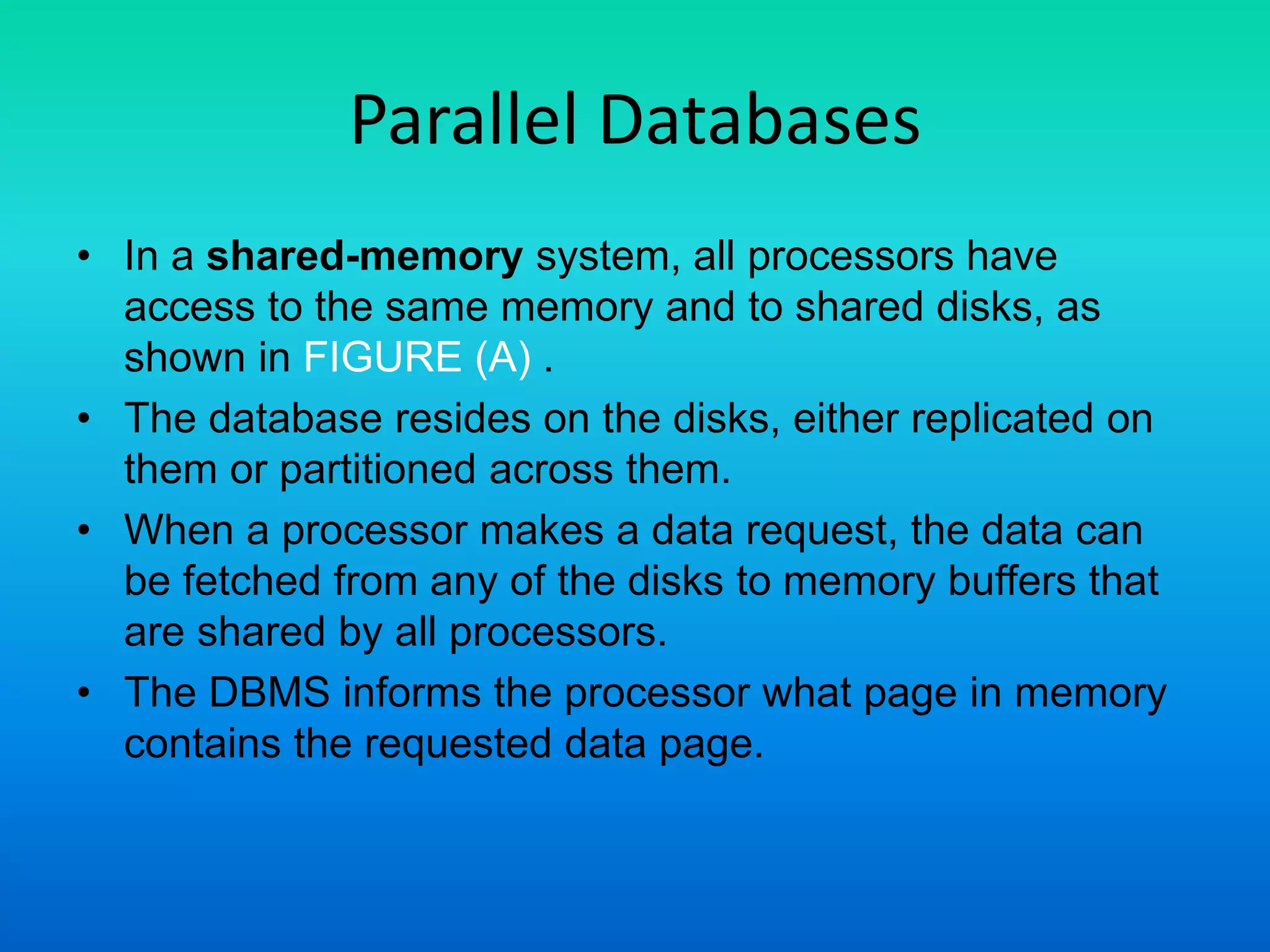 Parallel Databases

• In a shared-memory system, all processors have access to the same memory and to shared disks, as shown in FIGURE (A) .

• The database resides on the disks, either replicated on them or partitioned across them.

• When a processor makes a data request, the data can be fetched from any of the disks to memory buffers that are shared by all processors.

• The DBMS informs the processor what page in memory contains the requested data page.